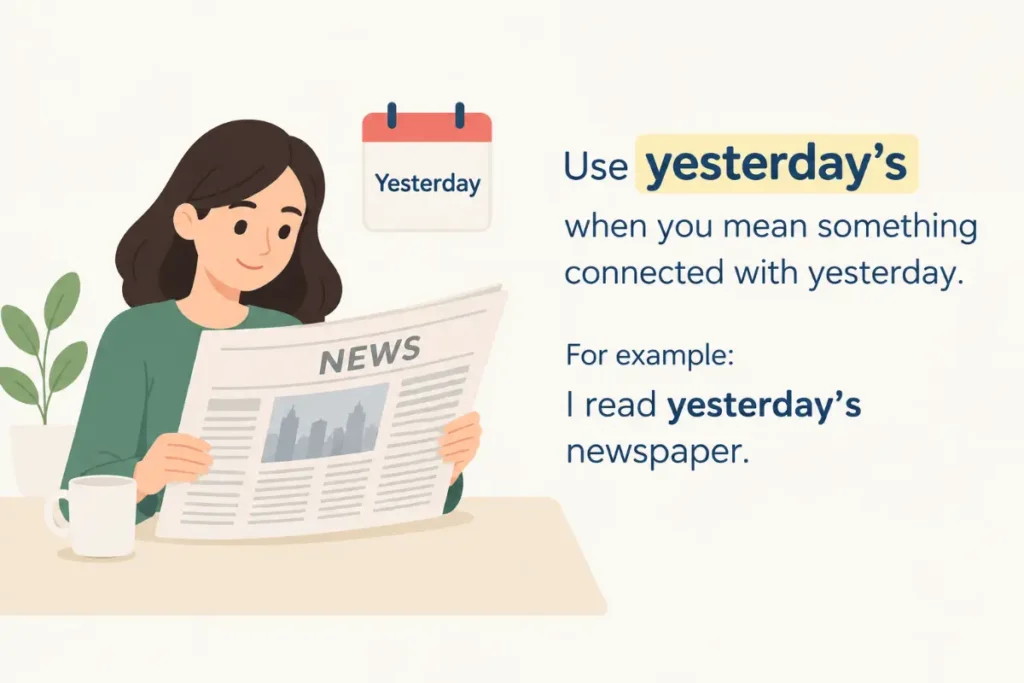 Yesterday

NEWS

Use yesterday's when you mean something connected with yesterday.

For example:

I read yesterday's newspaper.